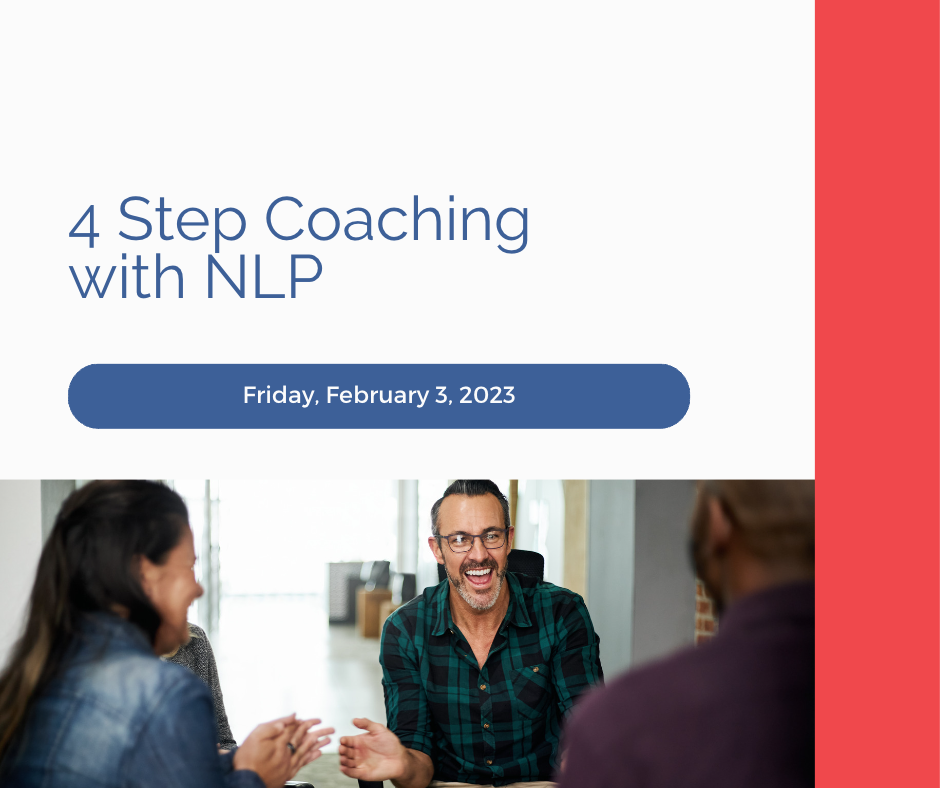 4 Step Coaching with NLP

Friday, February 3, 2023